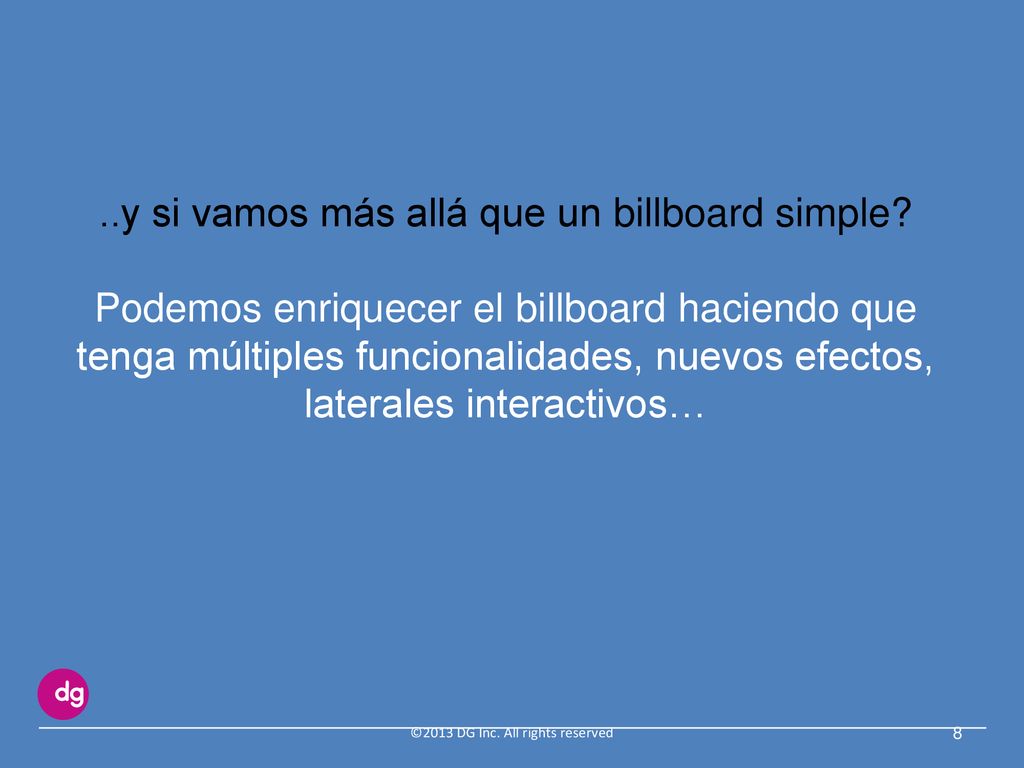 ..y si vamos más allá que un billboard simple?

Podemos enriquecer el billboard haciendo que tenga múltiples funcionalidades, nuevos efectos, laterales interactivos…

dg

©2013 DG Inc. All rights reserved

8